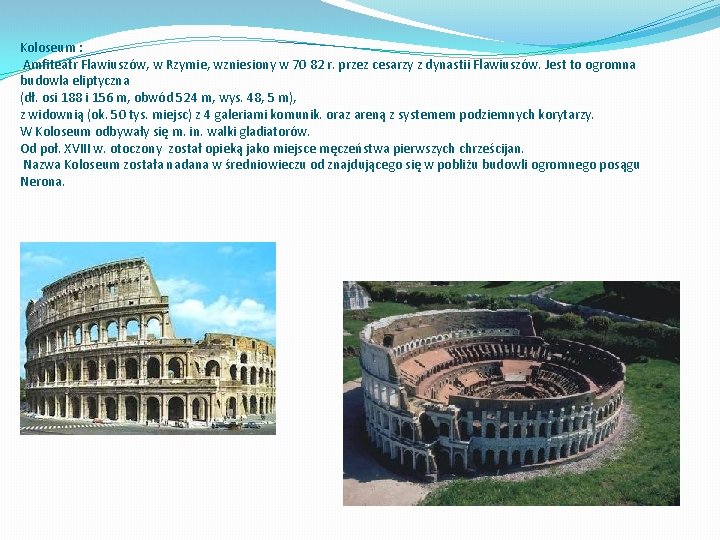 Koloseum :
Amfiteatr Flawiuszów, w Rzymie, wzniesiony w 70 82 r. przez cesarzy z dynastii Flawiuszów. Jest to ogromna budowla eliptyczna
(dł. osi 188 i 156 m, obwód 524 m, wys. 48, 5 m),
z widownią (ok. 50 tys. miejsc) z 4 galeriami komunik. oraz areną z systemem podziemnych korytarzy.
W Koloseum odbywały się m. in. walki gladiatorów.
Od poł. XVIII w. otoczony został opieką jako miejsce męczeństwa pierwszych chrześcijan.
Nazwa Koloseum została nadana w średniowieczu od znajdującego się w pobliżu budowli ogromnego posągu Nerona.